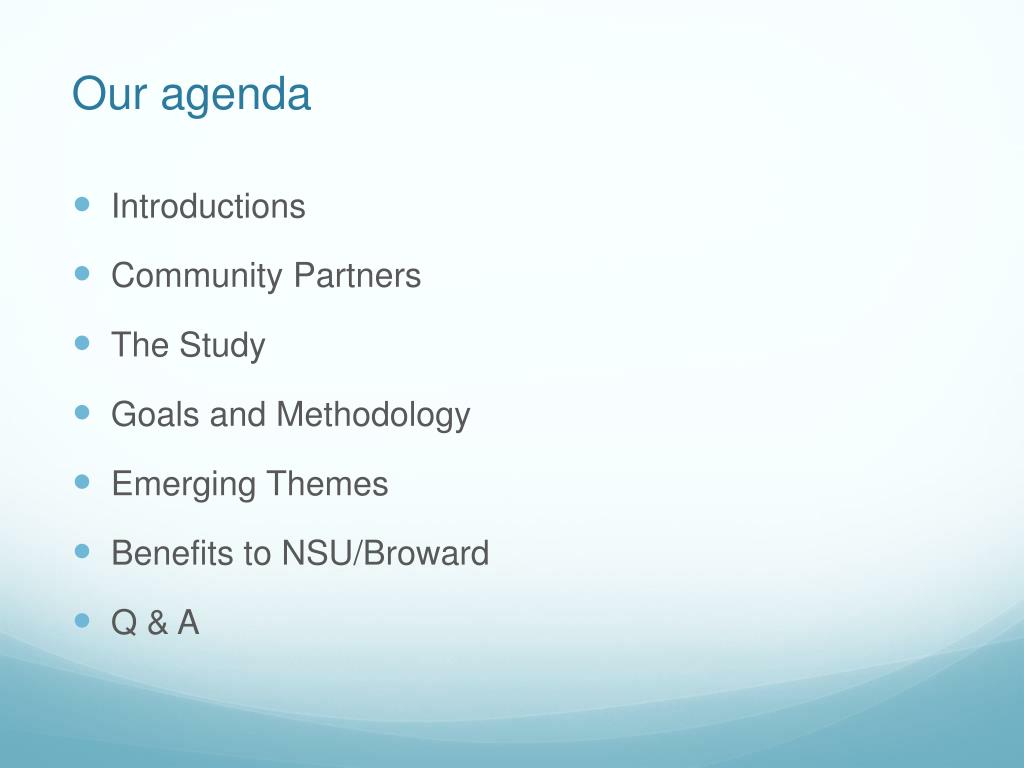 Our agenda

- Introductions
- Community Partners
- The Study
- Goals and Methodology
- Emerging Themes
- Benefits to NSU/Broward
- Q & A